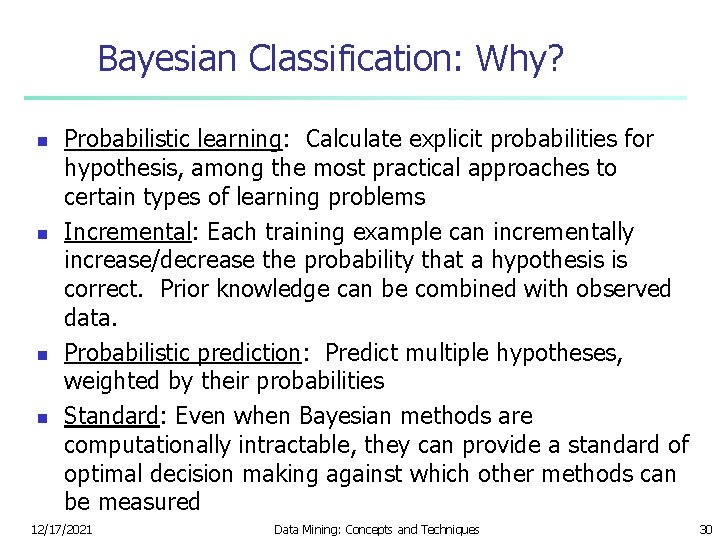 Bayesian Classification: Why?

- Probabilistic learning: Calculate explicit probabilities for hypothesis, among the most practical approaches to certain types of learning problems
- Incremental: Each training example can incrementally increase/decrease the probability that a hypothesis is correct. Prior knowledge can be combined with observed data.
- Probabilistic prediction: Predict multiple hypotheses, weighted by their probabilities
- Standard: Even when Bayesian methods are computationally intractable, they can provide a standard of optimal decision making against which other methods can be measured

12/17/2021 Data Mining: Concepts and Techniques 30